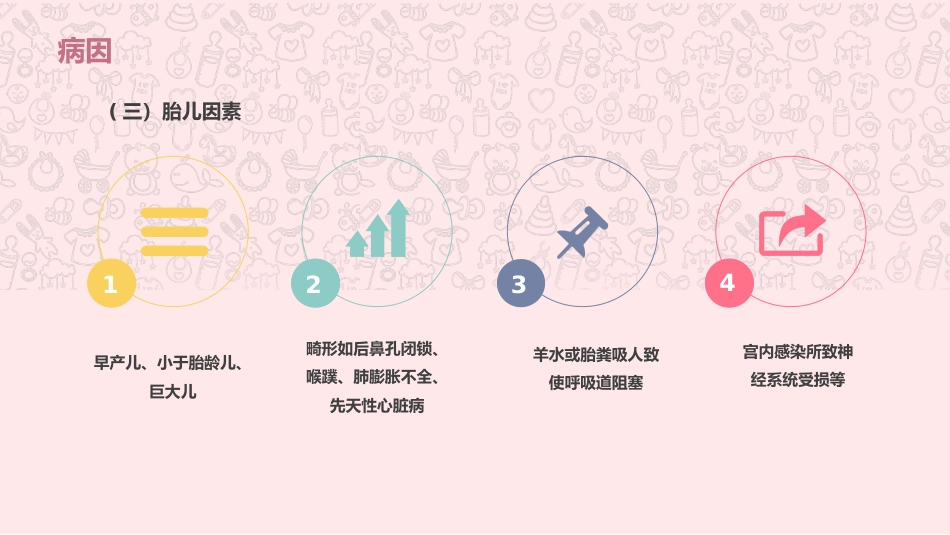 病因

（三）胎儿因素

1

早产儿、小于胎龄儿、巨大儿

2

畸形如后鼻孔闭锁、喉蹼、肺膨胀不全、先天性心脏病

3

羊水或胎粪吸人致使呼吸道阻塞

4

宫内感染所致神经系统受损等